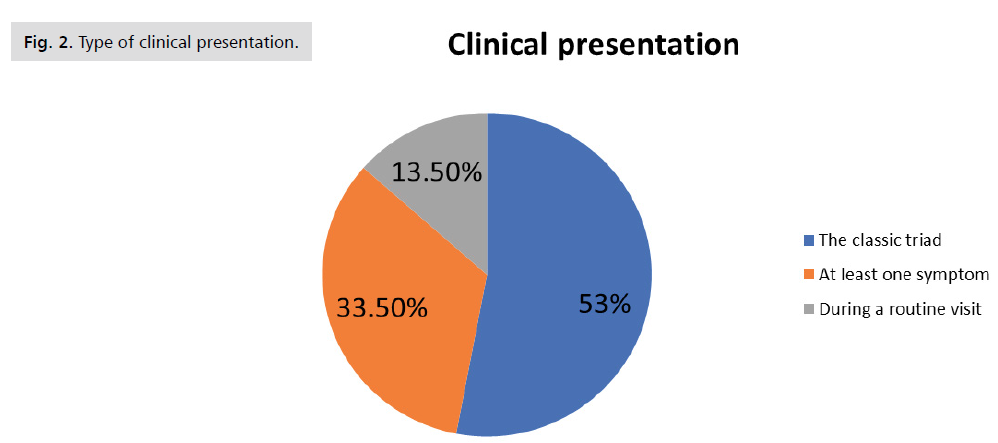 Fig. 2. Type of clinical presentation.

Clinical presentation

13.50%

33.50%

53%

The classic triad
At least one symptom
During a routine visit